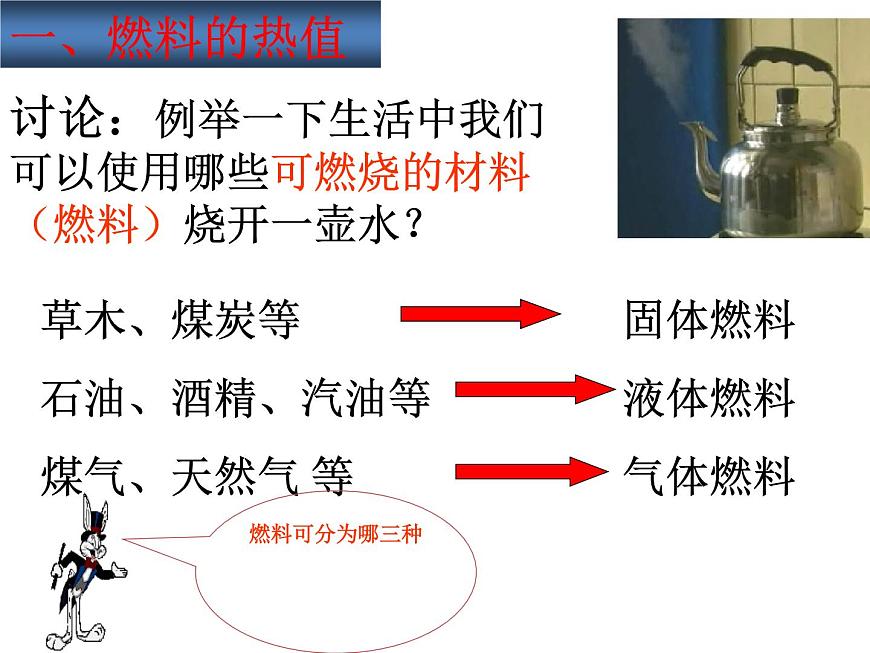 一、燃料的热值

讨论：例举一下生活中我们可以使用哪些可燃烧的材料（燃料）烧开一壶水？

草木、煤炭等 固体燃料

石油、酒精、汽油等 液体燃料

煤气、天然气 等 气体燃料

燃料可分为哪三种